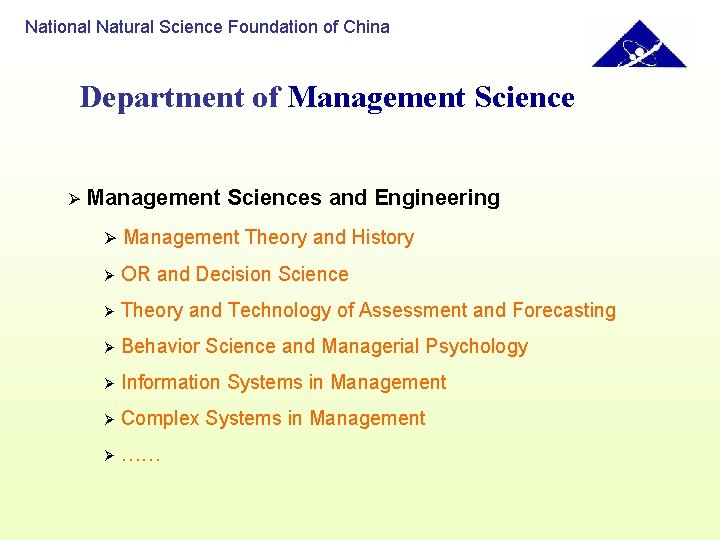 National Natural Science Foundation of China

Department of Management Science

➢ Management Sciences and Engineering

➢ Management Theory and History

➢ OR and Decision Science

➢ Theory and Technology of Assessment and Forecasting

➢ Behavior Science and Managerial Psychology

➢ Information Systems in Management

➢ Complex Systems in Management

➢ ……